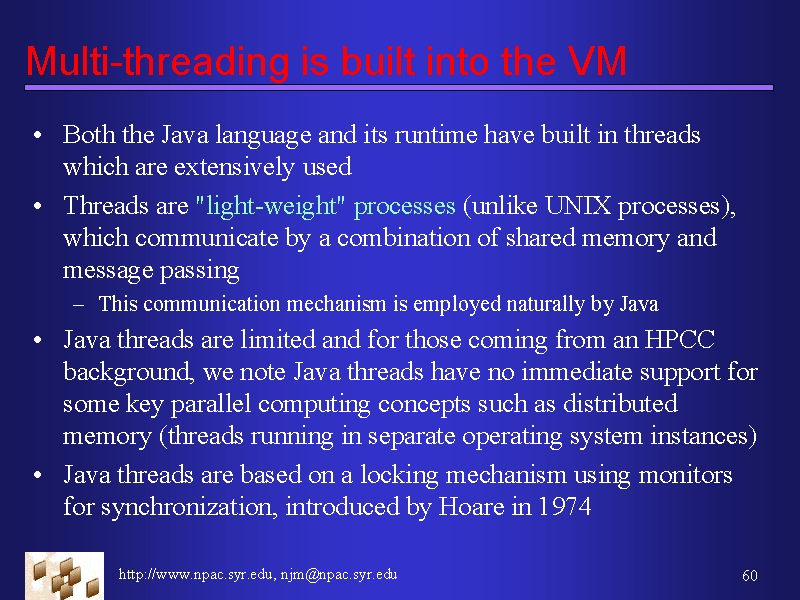 Multi-threading is built into the VM

• Both the Java language and its runtime have built in threads which are extensively used

• Threads are "light-weight" processes (unlike UNIX processes), which communicate by a combination of shared memory and message passing

– This communication mechanism is employed naturally by Java

• Java threads are limited and for those coming from an HPCC background, we note Java threads have no immediate support for some key parallel computing concepts such as distributed memory (threads running in separate operating system instances)

• Java threads are based on a locking mechanism using monitors for synchronization, introduced by Hoare in 1974

http://www.npac.syr.edu, njm@npac.syr.edu

60